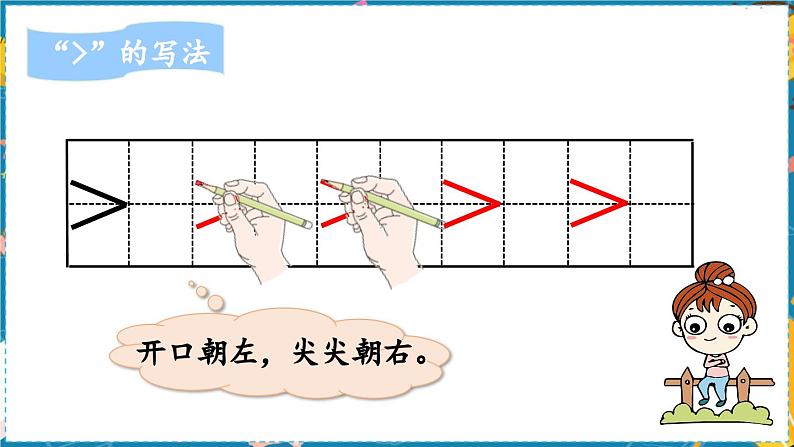 “>”的写法

>

>

>

开口朝左，尖尖朝右。